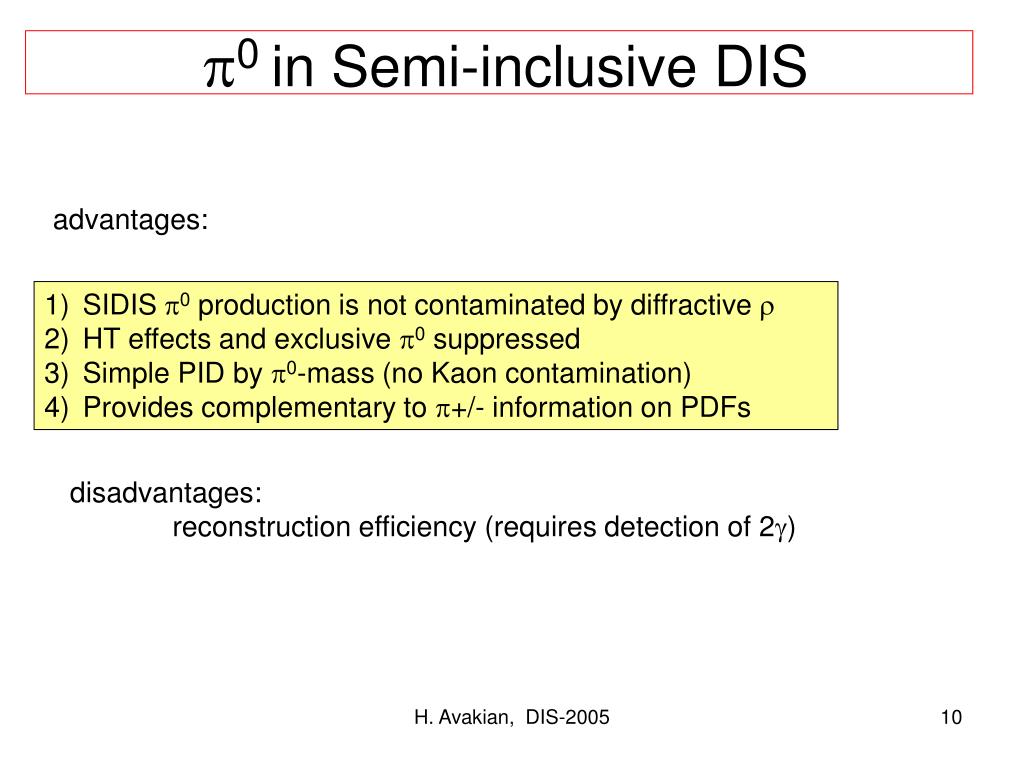 $\pi^0$ in Semi-inclusive DIS

advantages:

1) SIDIS $\pi^0$ production is not contaminated by diffractive $\rho$
2) HT effects and exclusive $\pi^0$ suppressed
3) Simple PID by $\pi^0$-mass (no Kaon contamination)
4) Provides complementary to $\pi$+/- information on PDFs

disadvantages:
reconstruction efficiency (requires detection of 2$\gamma$)

H. Avakian, DIS-2005

10